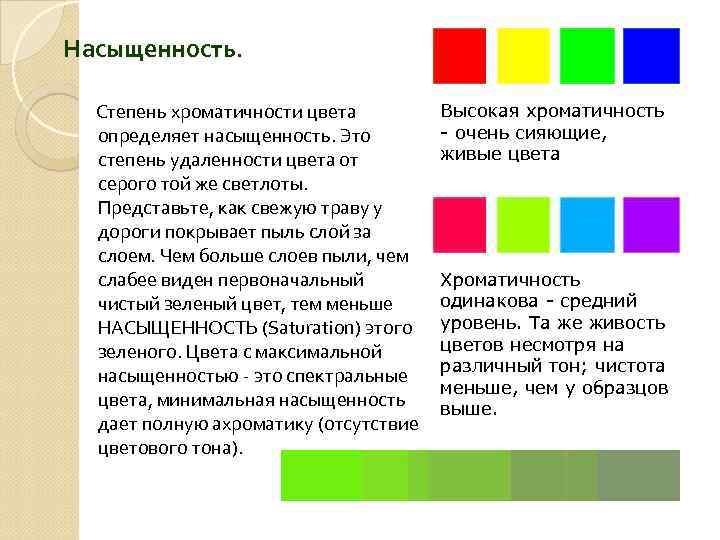 Насыщенность.

Степень хроматичности цвета определяет насыщенность. Это степень удаленности цвета от серого той же светлоты. Представьте, как свежую траву у дороги покрывает пыль слой за слоем. Чем больше слоев пыли, чем слабее виден первоначальный чистый зеленый цвет, тем меньше НАСЫЩЕННОСТЬ (Saturation) этого зеленого. Цвета с максимальной насыщенностью - это спектральные цвета, минимальная насыщенность дает полную ахроматику (отсутствие цветового тона).

Высокая хроматичность - очень сияющие, живые цвета

Хроматичность одинакова - средний уровень. Та же живость цветов несмотря на различный тон; чистота меньше, чем у образцов выше.